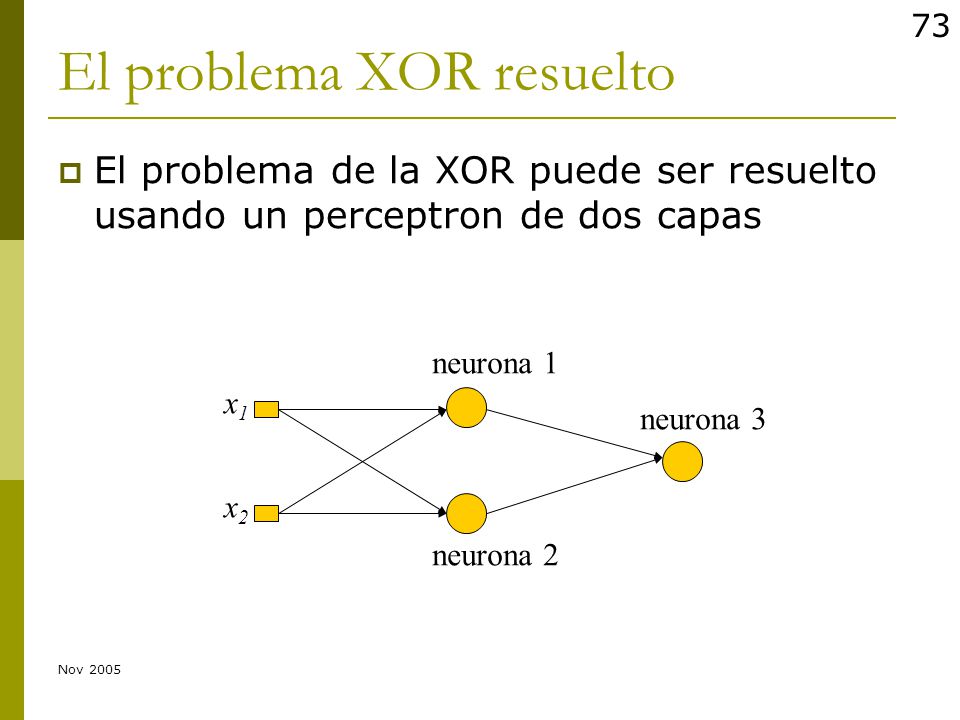 73

El problema XOR resuelto

El problema de la XOR puede ser resuelto usando un perceptron de dos capas

neurona 1

$x_1$

neurona 3

$x_2$

neurona 2

Nov 2005